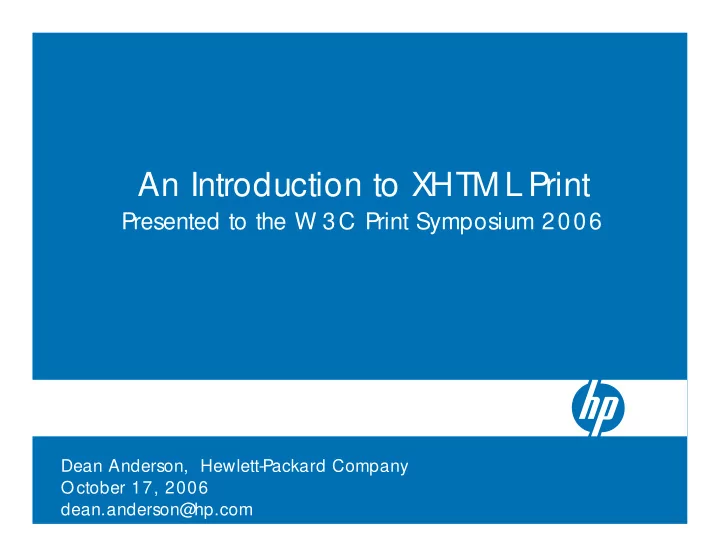 An Introduction to XHTML Print
Presented to the W3C Print Symposium 2006

hp

Dean Anderson, Hewlett-Packard Company
October 17, 2006
dean.anderson@hp.com